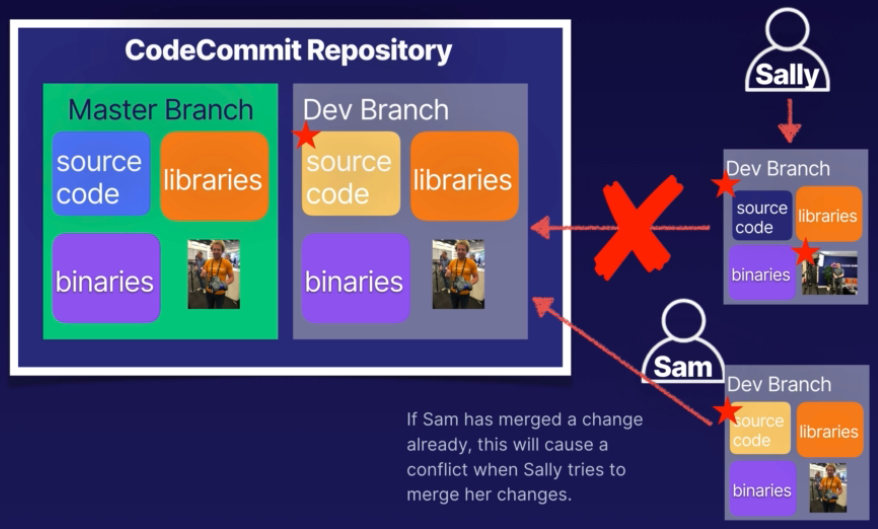 CodeCommit Repository

Master Branch
source code
libraries
binaries

Dev Branch
source code
libraries
binaries

Sally

Dev Branch
source code
libraries
binaries

Sam

Dev Branch
source code
libraries
binaries

If Sam has merged a change already, this will cause a conflict when Sally tries to merge her changes.